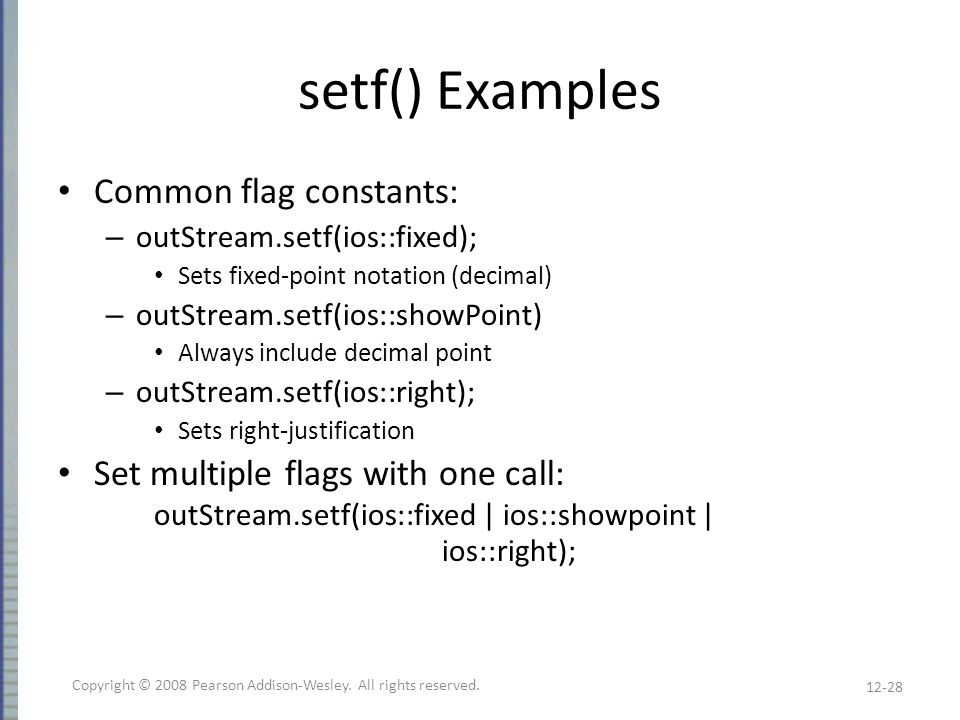 setf() Examples

• Common flag constants:
 – outStream.setf(ios::fixed);
  • Sets fixed-point notation (decimal)
 – outStream.setf(ios::showPoint)
  • Always include decimal point
 – outStream.setf(ios::right);
  • Sets right-justification

• Set multiple flags with one call:
 outStream.setf(ios::fixed | ios::showpoint |
  ios::right);

Copyright © 2008 Pearson Addison-Wesley. All rights reserved.

12-28